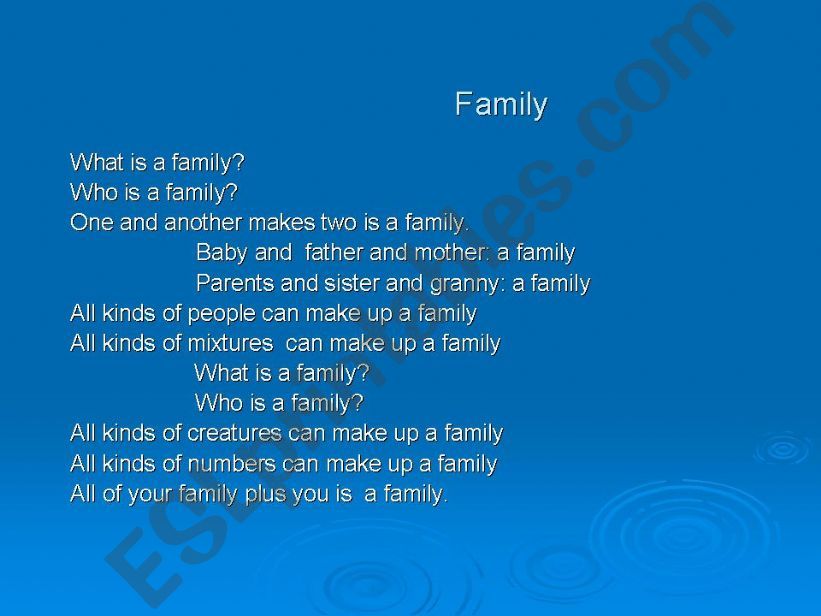 Family

What is a family?
Who is a family?
One and another makes two is a family.
Baby and father and mother: a family
Parents and sister and granny: a family
All kinds of people can make up a family
All kinds of mixtures can make up a family
What is a family?
Who is a family?
All kinds of creatures can make up a family
All kinds of numbers can make up a family
All of your family plus you is a family.

ESLprintables.com